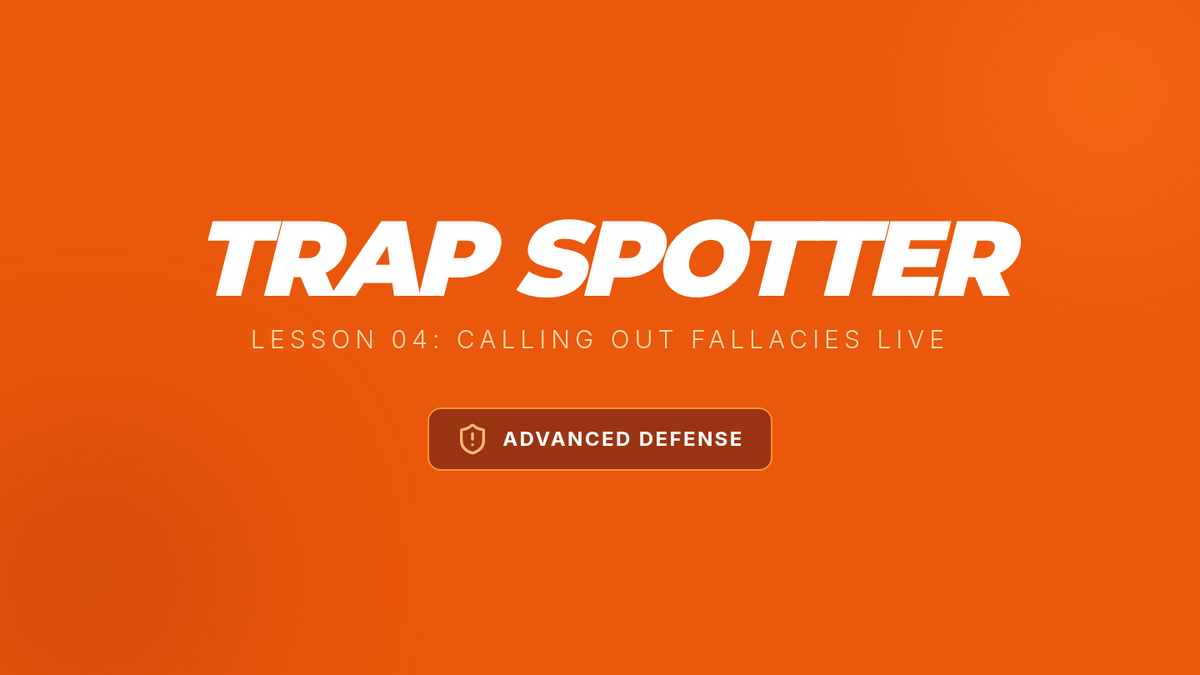 TRAP SPOTTER

LESSON 04: CALLING OUT FALLACIES LIVE

ADVANCED DEFENSE